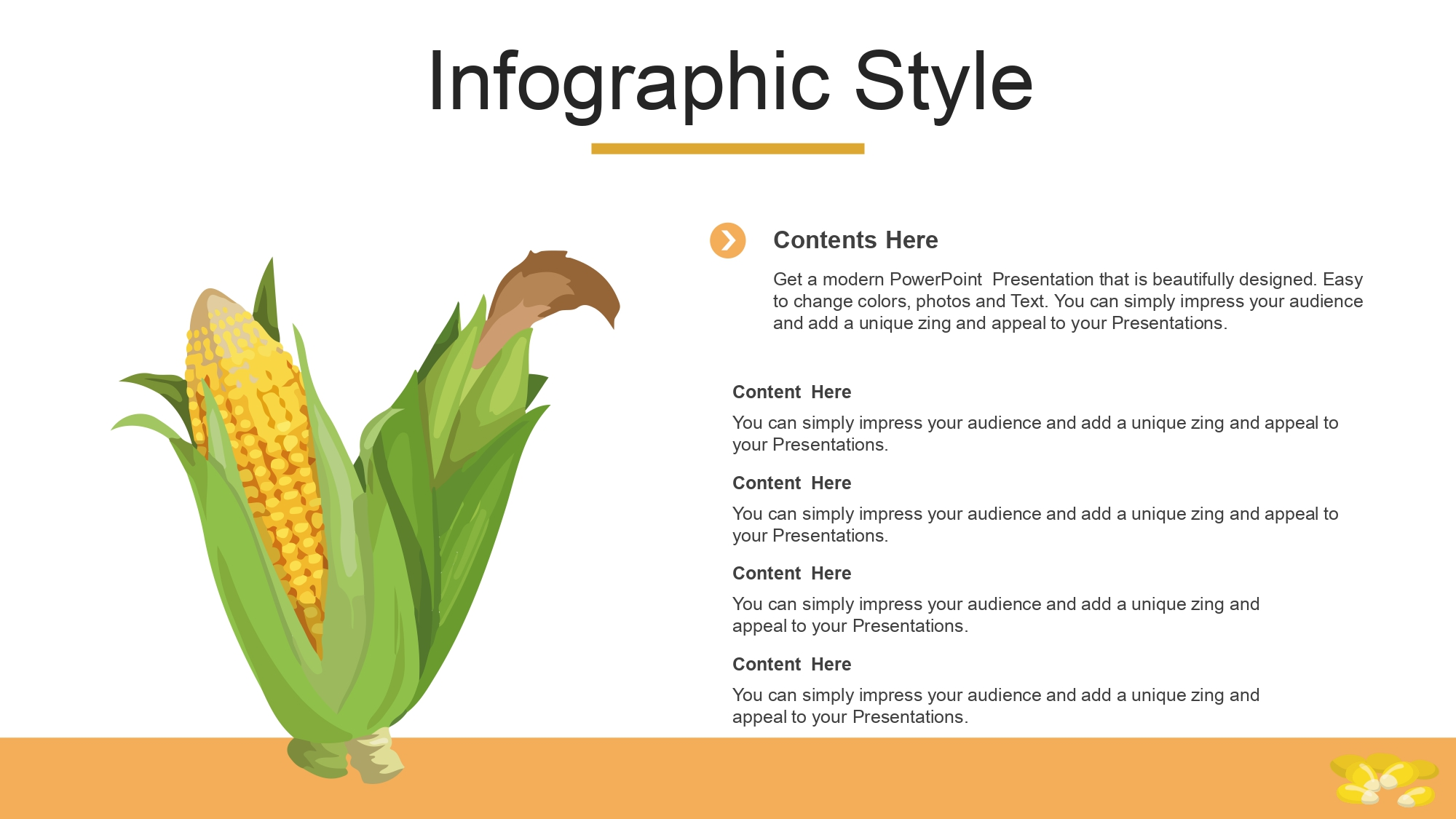 Infographic Style

Contents Here

Get a modern PowerPoint  Presentation that is beautifully designed. Easy to change colors, photos and Text. You can simply impress your audience and add a unique zing and appeal to your Presentations.

Content  Here

You can simply impress your audience and add a unique zing and appeal to your Presentations.

Content  Here

You can simply impress your audience and add a unique zing and appeal to your Presentations.

Content  Here

You can simply impress your audience and add a unique zing and appeal to your Presentations.

Content  Here

You can simply impress your audience and add a unique zing and appeal to your Presentations.